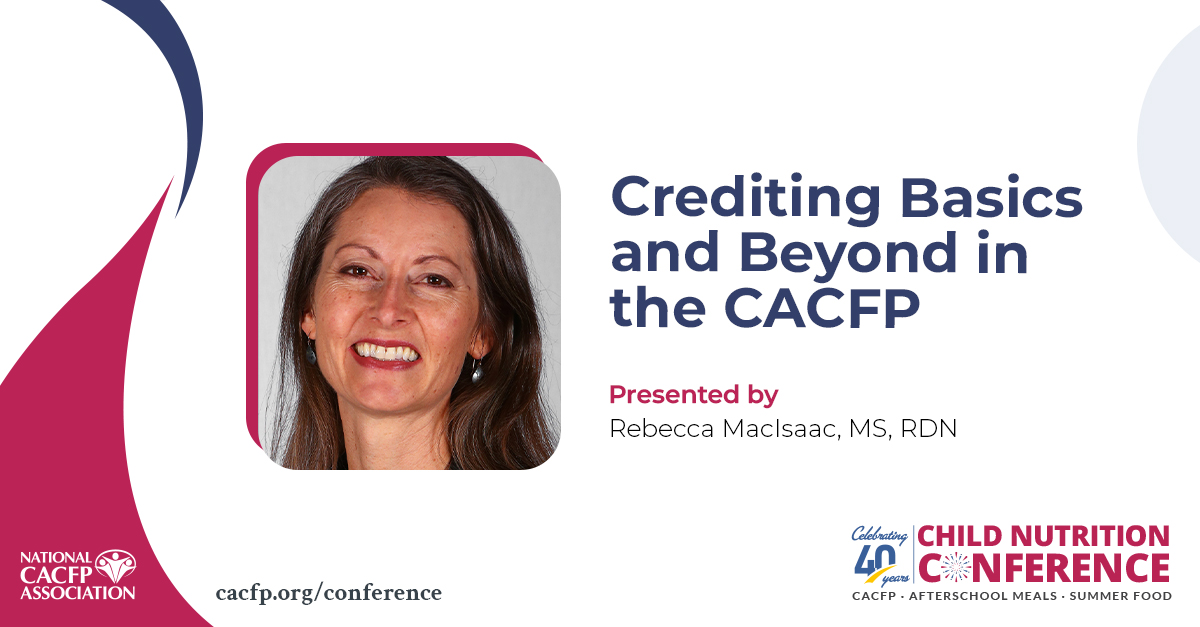 Crediting Basics and Beyond in the CACFP

Presented by
Rebecca MacIsaac, MS, RDN

NATIONAL CACFP ASSOCIATION

cacfp.org/conference

Celebrating 40 years

CHILD NUTRITION CONFERENCE

CACFP · AFTERSCHOOL MEALS · SUMMER FOOD